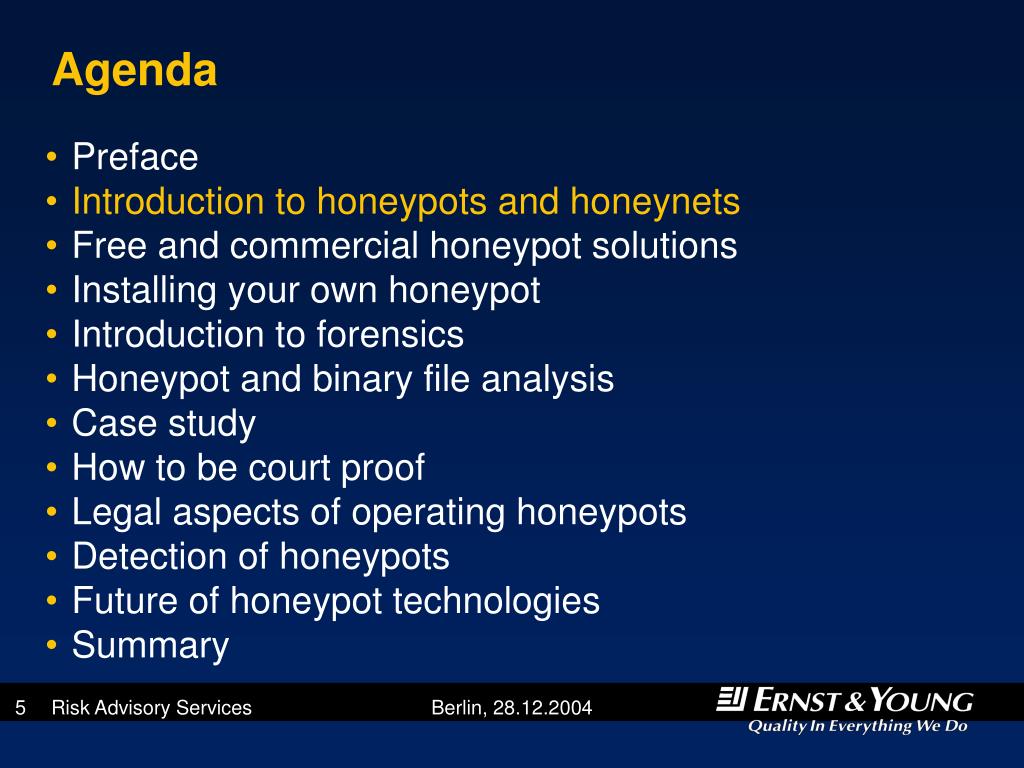 Agenda

• Preface
• Introduction to honeypots and honeynets
• Free and commercial honeypot solutions
• Installing your own honeypot
• Introduction to forensics
• Honeypot and binary file analysis
• Case study
• How to be court proof
• Legal aspects of operating honeypots
• Detection of honeypots
• Future of honeypot technologies
• Summary

5 Risk Advisory Services Berlin, 28.12.2004

ERNST & YOUNG
Quality In Everything We Do